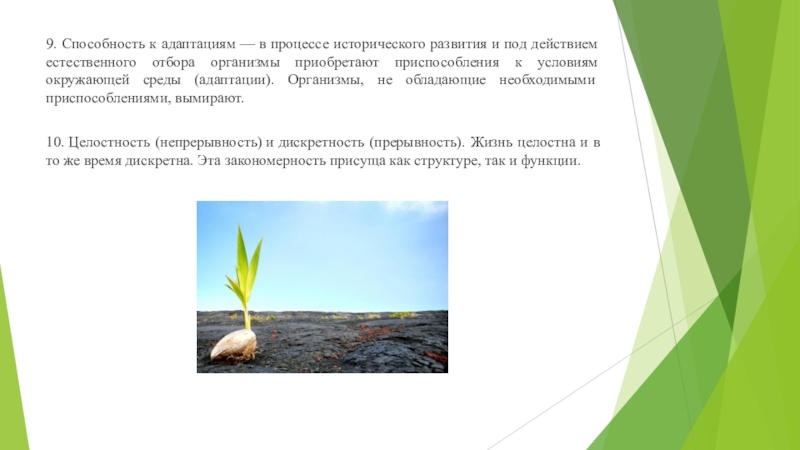 9. Способность к адаптациям — в процессе исторического развития и под действием естественного отбора организмы приобретают приспособления к условиям окружающей среды (адаптации). Организмы, не обладающие необходимыми приспособлениями, вымирают.

10. Целостность (непрерывность) и дискретность (прерывность). Жизнь целостна и в то же время дискретна. Эта закономерность присуща как структуре, так и функции.